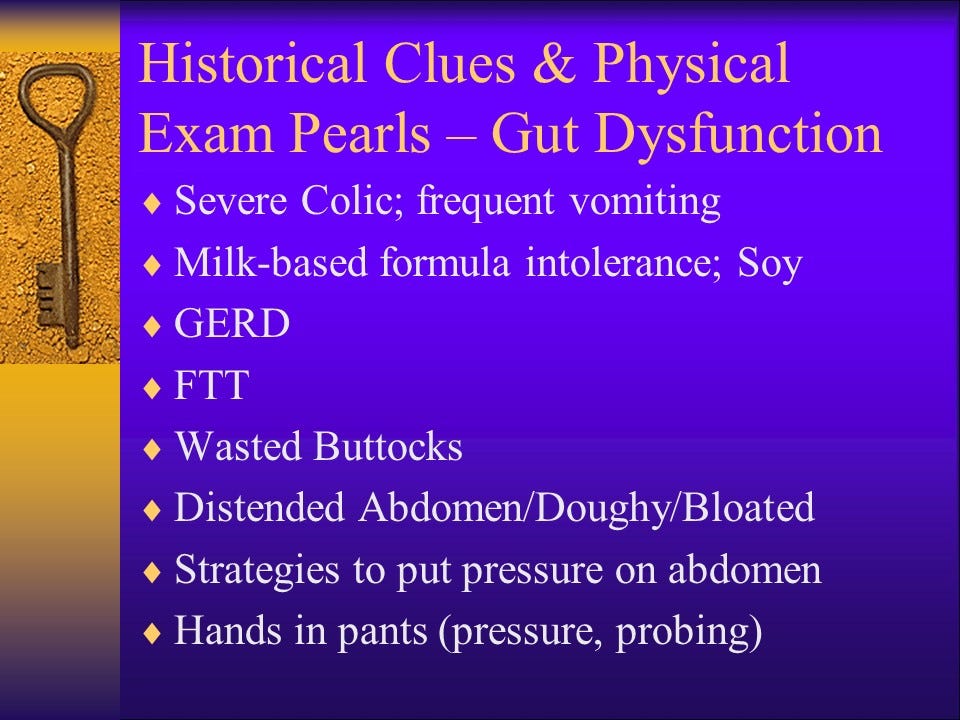 Historical Clues & Physical Exam Pearls – Gut Dysfunction

♦ Severe Colic; frequent vomiting
♦ Milk-based formula intolerance; Soy
♦ GERD
♦ FTT
♦ Wasted Buttocks
♦ Distended Abdomen/Doughy/Bloated
♦ Strategies to put pressure on abdomen
♦ Hands in pants (pressure, probing)